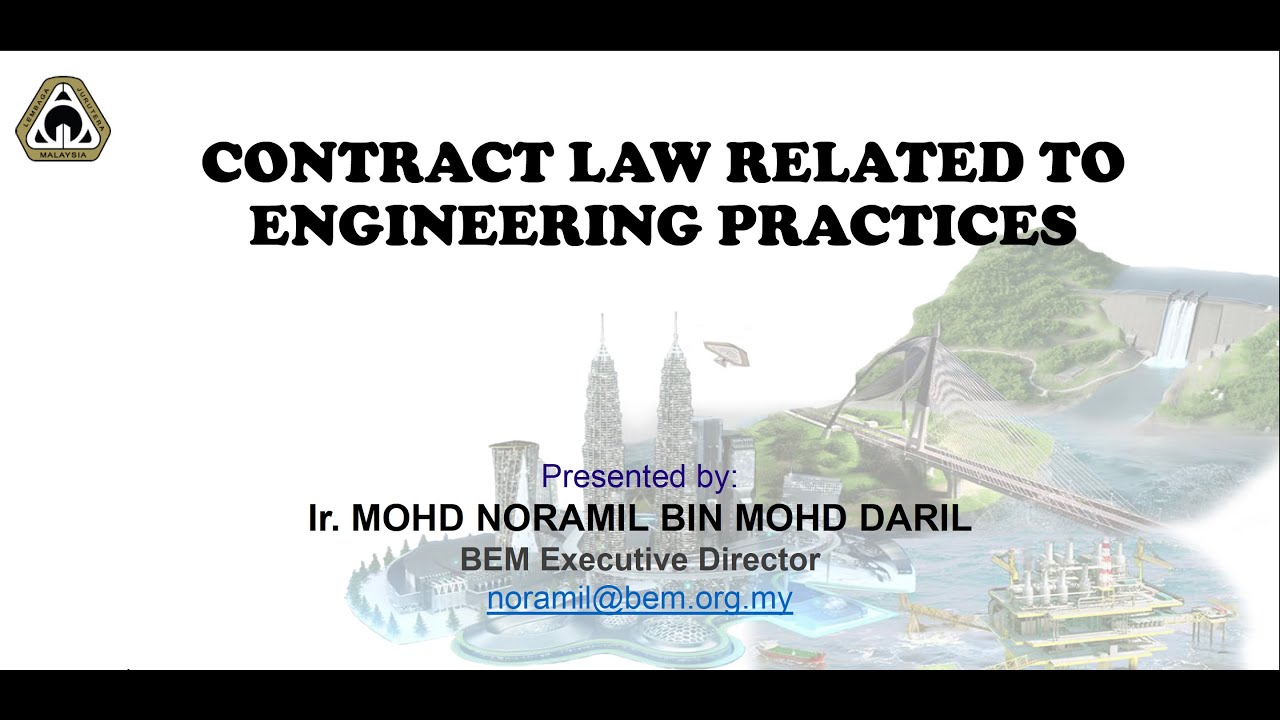 LEMBAGA JURUTERA MALAYSIA

CONTRACT LAW RELATED TO ENGINEERING PRACTICES

Presented by:
Ir. MOHD NORAMIL BIN MOHD DARIL
BEM Executive Director
noramil@bem.org.my